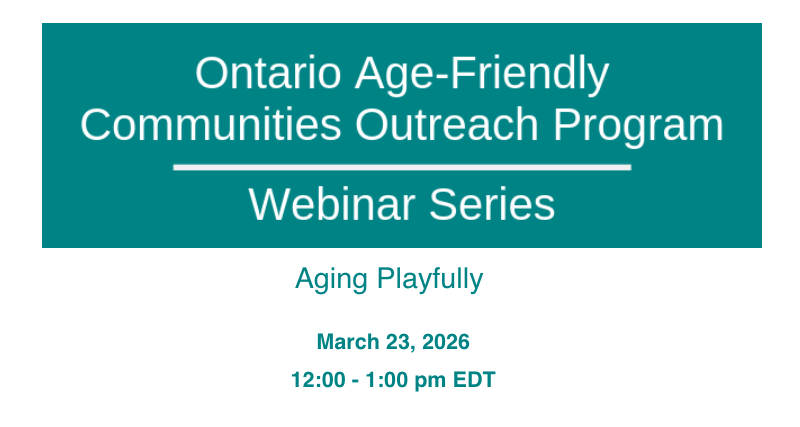 Ontario Age-Friendly Communities Outreach Program

Webinar Series

Aging Playfully

March 23, 2026

12:00 - 1:00 pm EDT